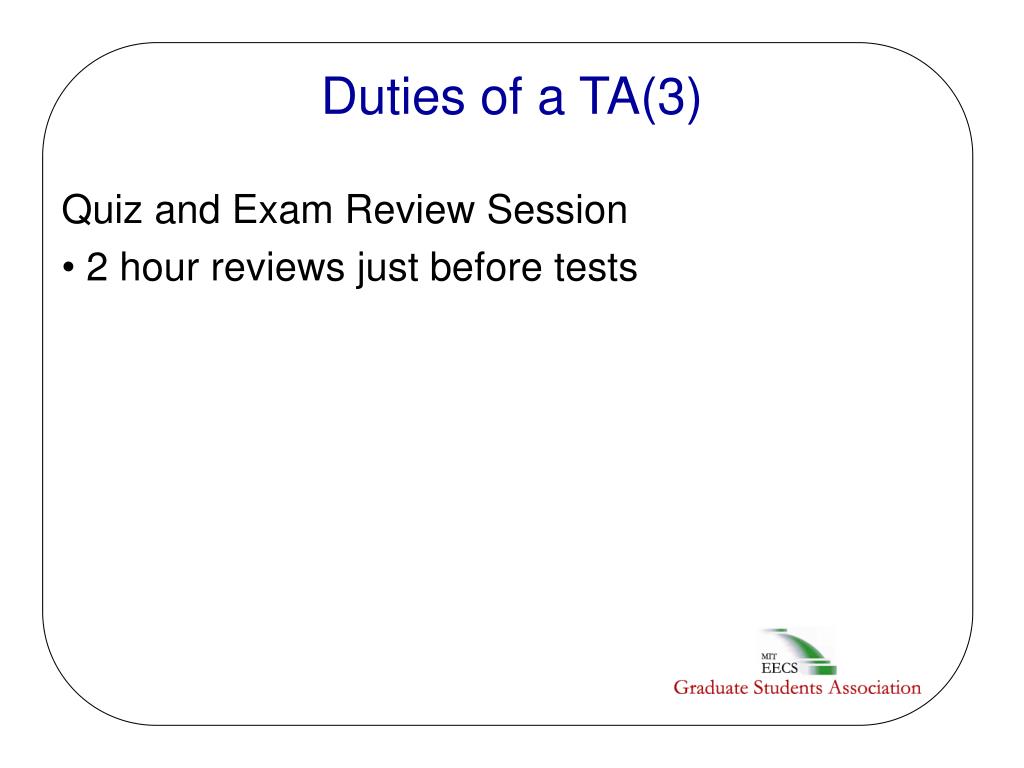 Duties of a TA(3)

Quiz and Exam Review Session
• 2 hour reviews just before tests

MIT
EECS
Graduate Students Association